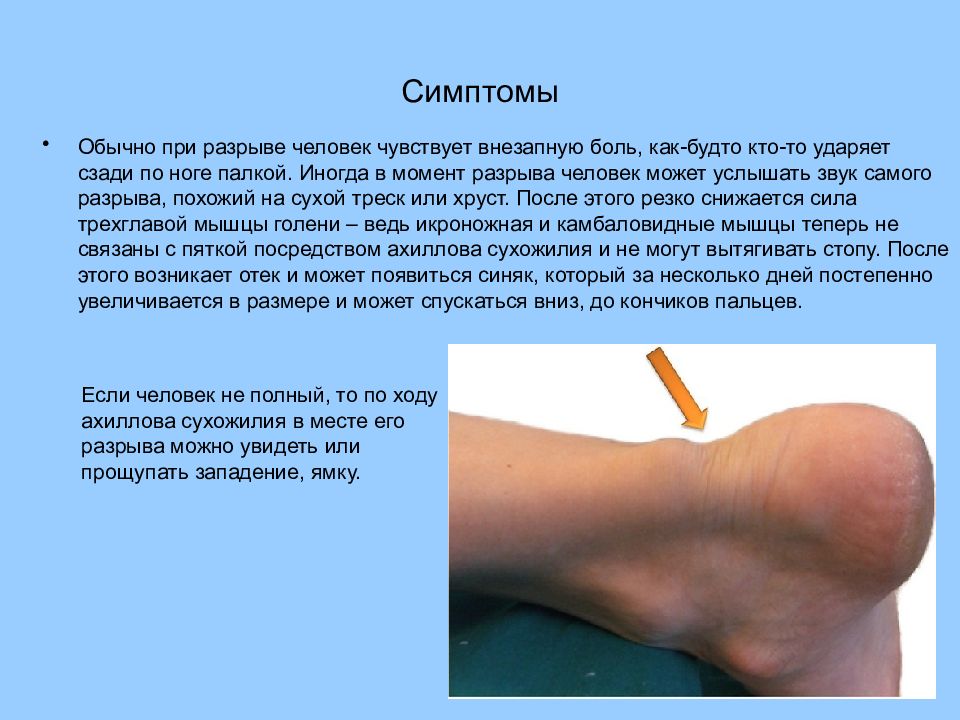 Симптомы

• Обычно при разрыве человек чувствует внезапную боль, как-будто кто-то ударяет сзади по ноге палкой. Иногда в момент разрыва человек может услышать звук самого разрыва, похожий на сухой треск или хруст. После этого резко снижается сила трехглавой мышцы голени – ведь икроножная и камбаловидные мышцы теперь не связаны с пяткой посредством ахиллова сухожилия и не могут вытягивать стопу. После этого возникает отек и может появиться синяк, который за несколько дней постепенно увеличивается в размере и может спускаться вниз, до кончиков пальцев.

Если человек не полный, то по ходу ахиллова сухожилия в месте его разрыва можно увидеть или прощупать западение, ямку.